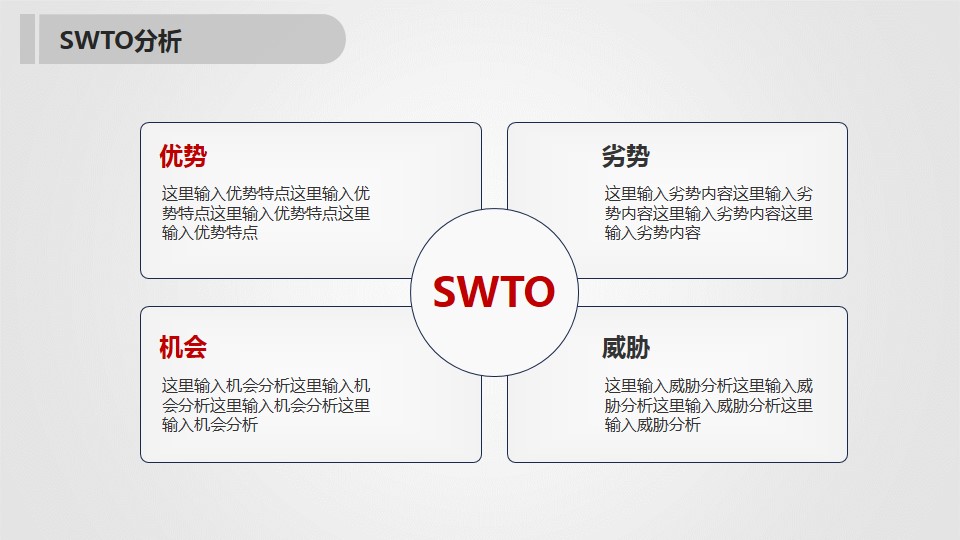 SWTO分析

优势

这里输入优势特点这里输入优势特点这里输入优势特点这里输入优势特点

劣势

这里输入劣势内容这里输入劣势内容这里输入劣势内容这里输入劣势内容

SWTO

机会

这里输入机会分析这里输入机会分析这里输入机会分析这里输入机会分析

威胁

这里输入威胁分析这里输入威胁分析这里输入威胁分析这里输入威胁分析